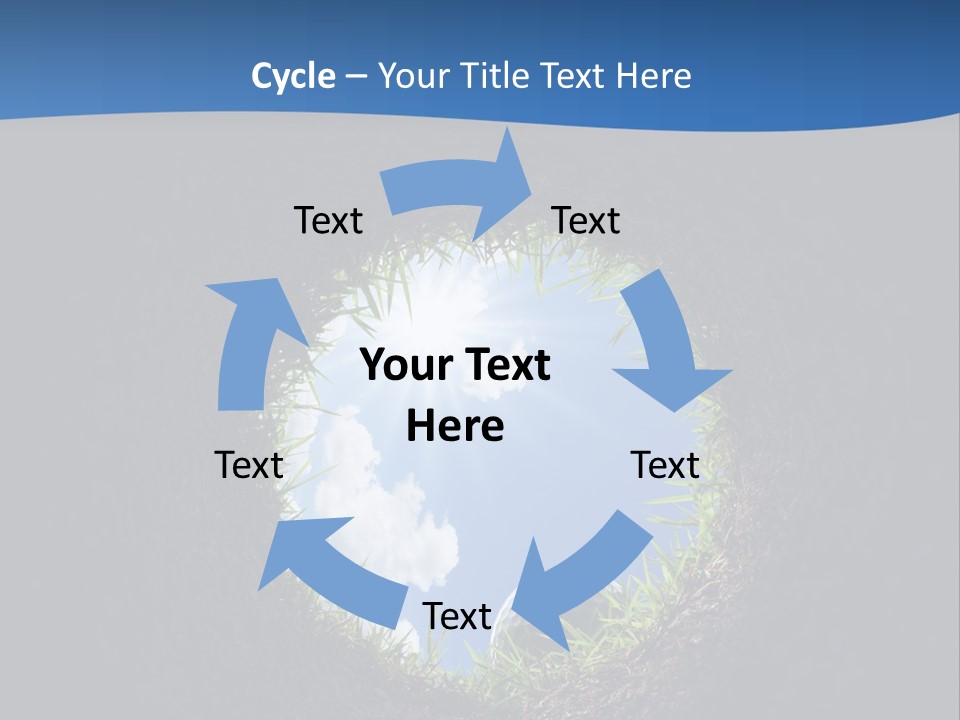 Cycle – Your Title Text Here

Text

Text

Your Text Here

Text

Text

Text